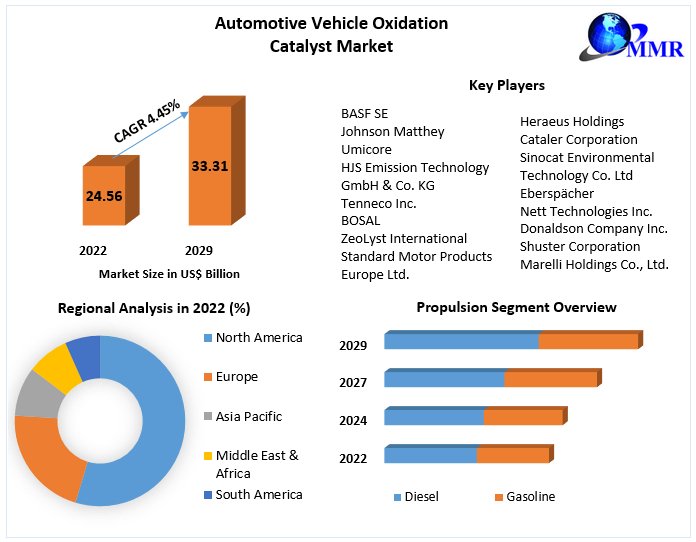 Automotive Vehicle Oxidation Catalyst Market

MMR

CAGR 4.45%

24.56

33.31

2022

2029

Market Size in US$ Billion

Key Players

BASF SE
Johnson Matthey
Umicore
HJS Emission Technology GmbH & Co. KG
Tenneco Inc.
BOSAL
ZeoLyst International
Standard Motor Products Europe Ltd.

Heraeus Holdings
Cataler Corporation
Sinocat Environmental Technology Co. Ltd
Eberspächer
Nett Technologies Inc.
Donaldson Company Inc.
Shuster Corporation
Marelli Holdings Co., Ltd.

Regional Analysis in 2022 (%)

North America
Europe
Asia Pacific
Middle East & Africa
South America

Propulsion Segment Overview

2029
2027
2024
2022

Diesel
Gasoline